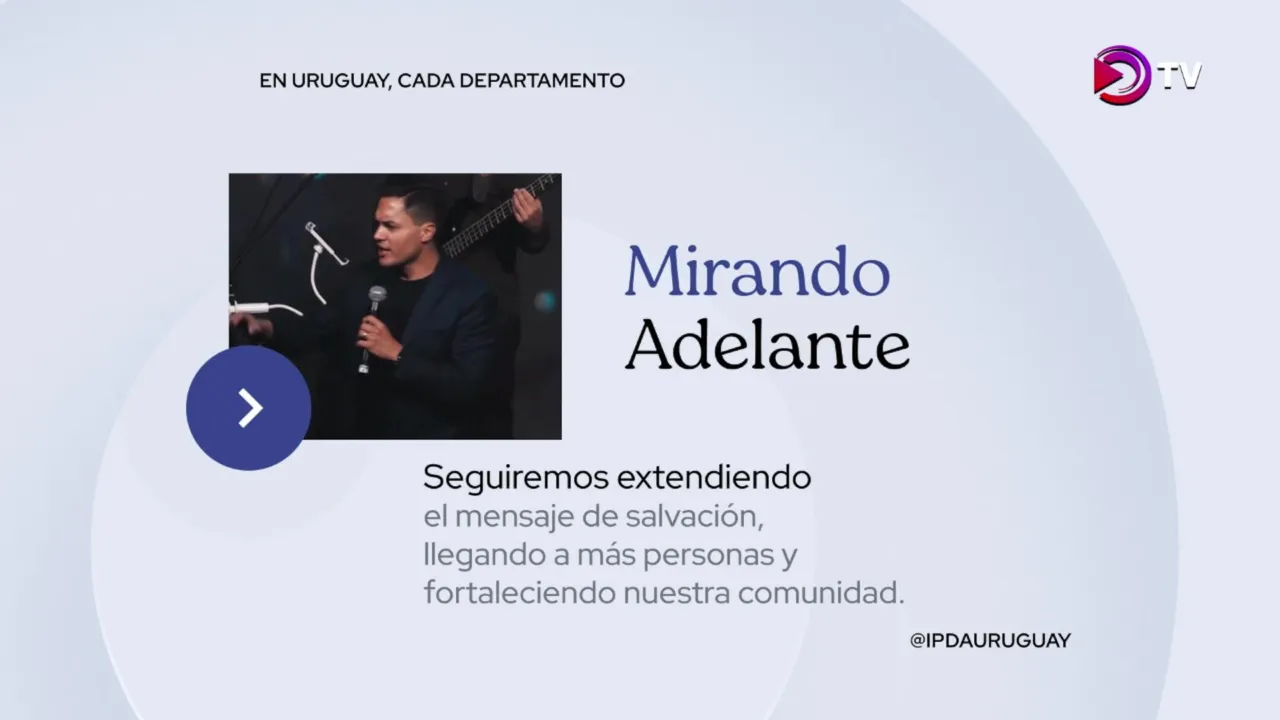 EN URUGUAY, CADA DEPARTAMENTO

TV

Mirando
Adelante

Seguiremos extendiendo el mensaje de salvación, llegando a más personas y fortaleciendo nuestra comunidad.

@IPDAURUGUAY